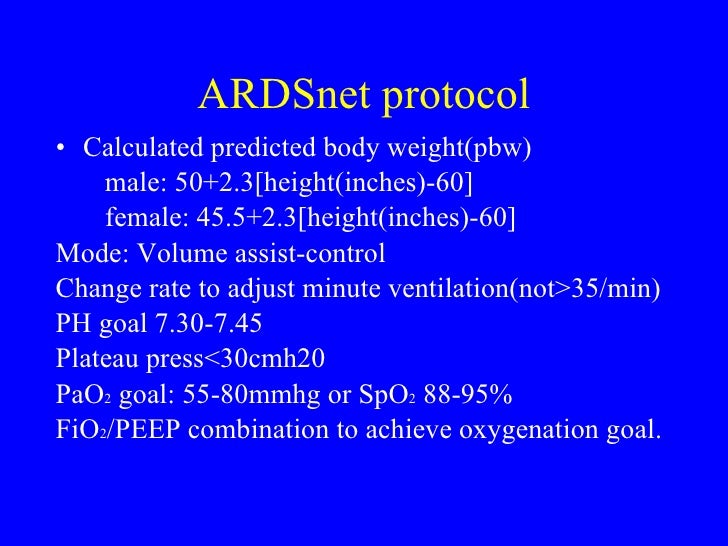 ARDSnet protocol

• Calculated predicted body weight(pbw)
male: 50+2.3[height(inches)-60]
female: 45.5+2.3[height(inches)-60]

Mode: Volume assist-control

Change rate to adjust minute ventilation(not>35/min)

PH goal 7.30-7.45

Plateau press<30cmh20

$PaO_2$ goal: 55-80mmhg or $SpO_2$ 88-95%

$FiO_2$/PEEP combination to achieve oxygenation goal.